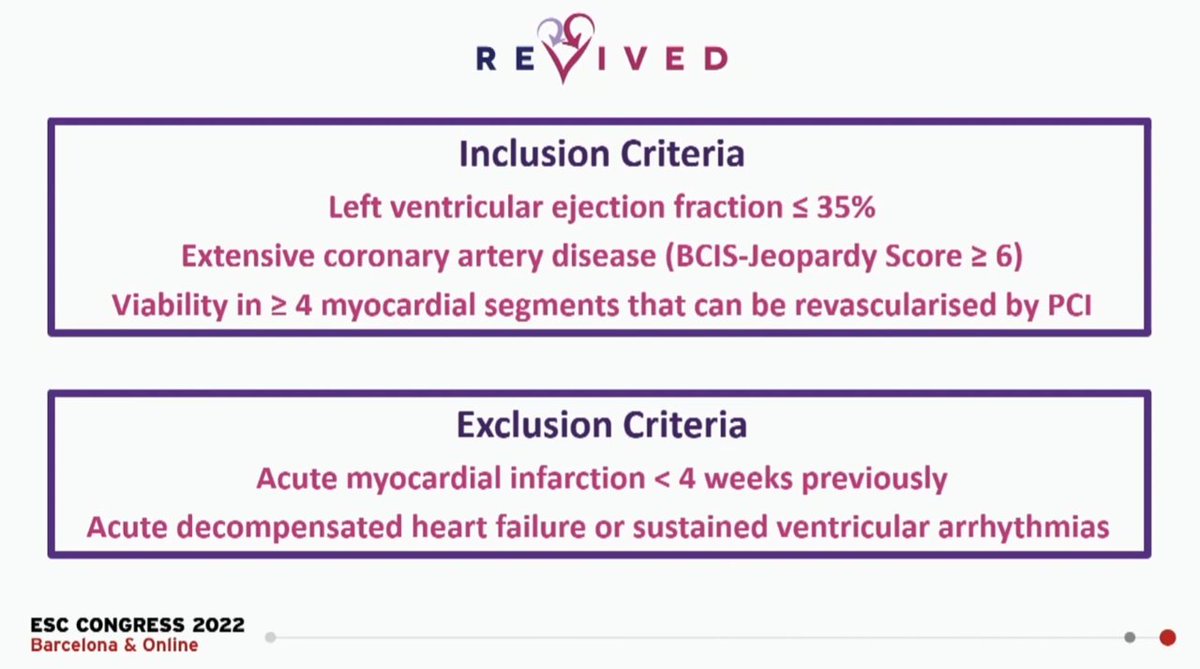 REVIVED

Inclusion Criteria

Left ventricular ejection fraction ≤ 35%

Extensive coronary artery disease (BCIS-Jeopardy Score ≥ 6)

Viability in ≥ 4 myocardial segments that can be revascularised by PCI

Exclusion Criteria

Acute myocardial infarction < 4 weeks previously

Acute decompensated heart failure or sustained ventricular arrhythmias

ESC CONGRESS 2022
Barcelona & Online